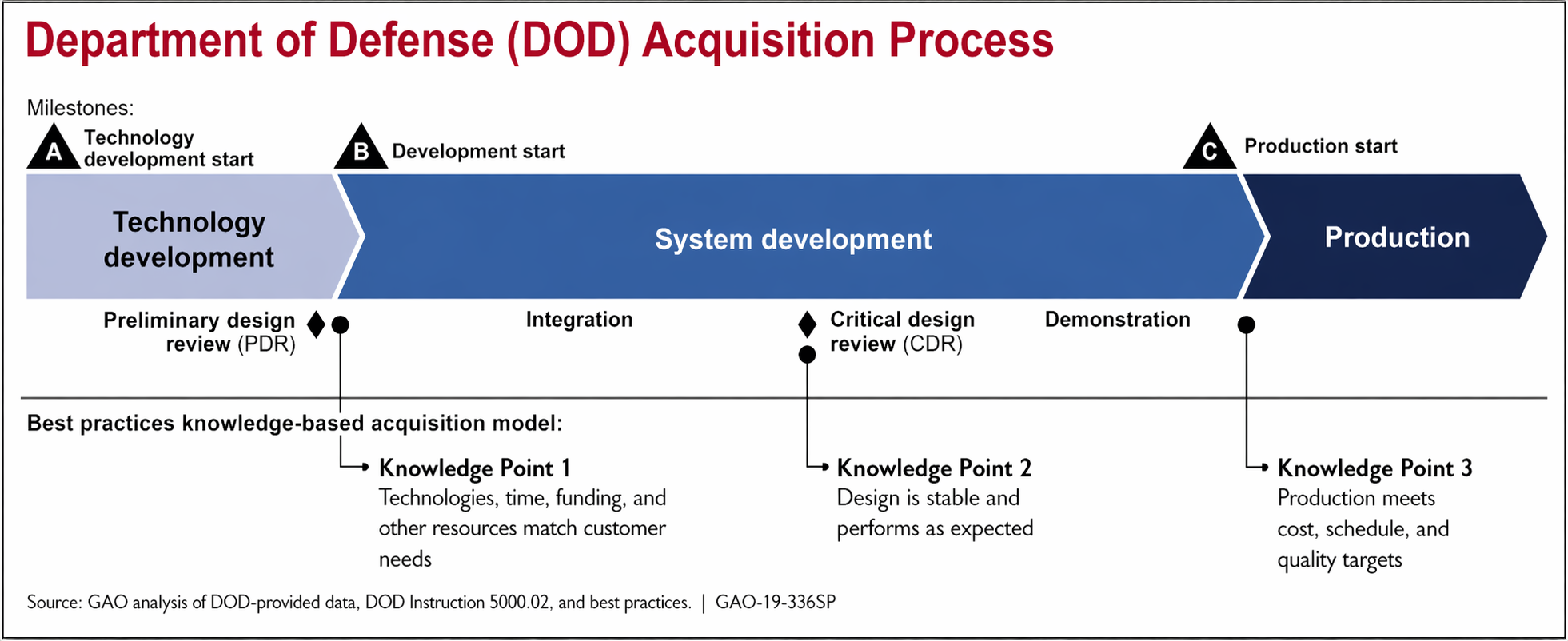 Department of Defense (DOD) Acquisition Process

Milestones:

A Technology development start

B Development start

C Production start

Technology development

System development

Production

Preliminary design review (PDR)

Integration

Critical design review (CDR)

Demonstration

Best practices knowledge-based acquisition model:

Knowledge Point 1
Technologies, time, funding, and other resources match customer needs

Knowledge Point 2
Design is stable and performs as expected

Knowledge Point 3
Production meets cost, schedule, and quality targets

Source: GAO analysis of DOD-provided data, DOD Instruction 5000.02, and best practices. | GAO-19-336SP